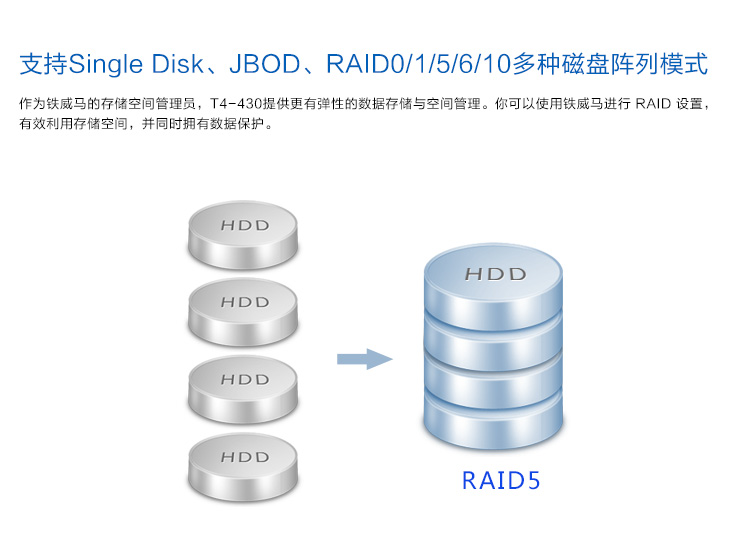 支持Single Disk、JBOD、RAID0/1/5/6/10多种磁盘阵列模式

作为铁威马的存储空间管理员，T4-430提供更有弹性的数据存储与空间管理。你可以使用铁威马进行 RAID 设置，有效利用存储空间，并同时拥有数据保护。

HDD

HDD

HDD

HDD

HDD

RAID5